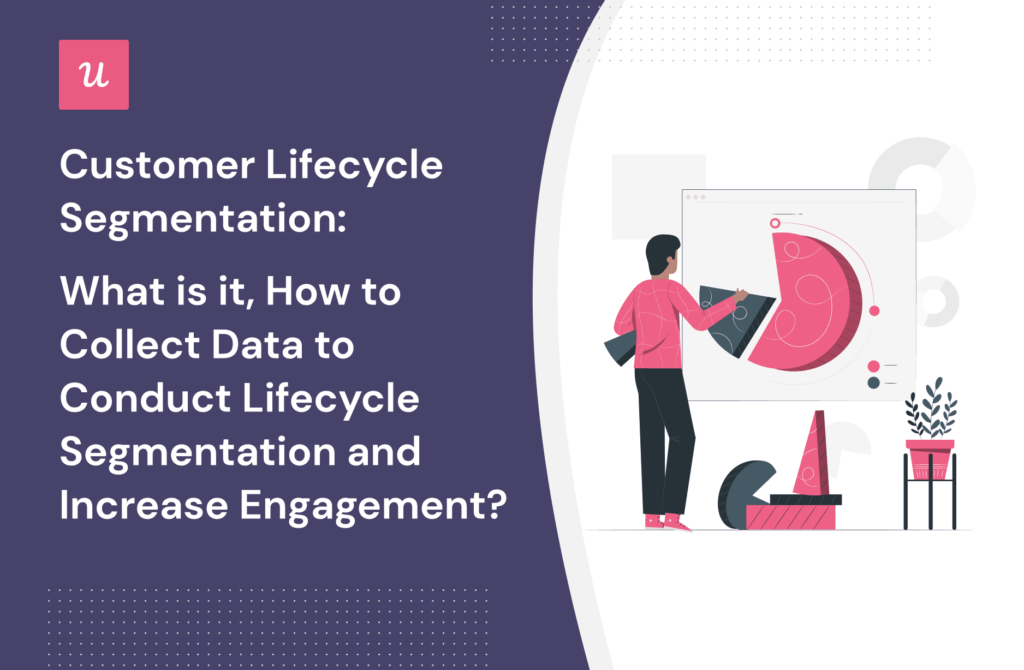 u

Customer Lifecycle Segmentation:

What is it, How to Collect Data to Conduct Lifecycle Segmentation and Increase Engagement?